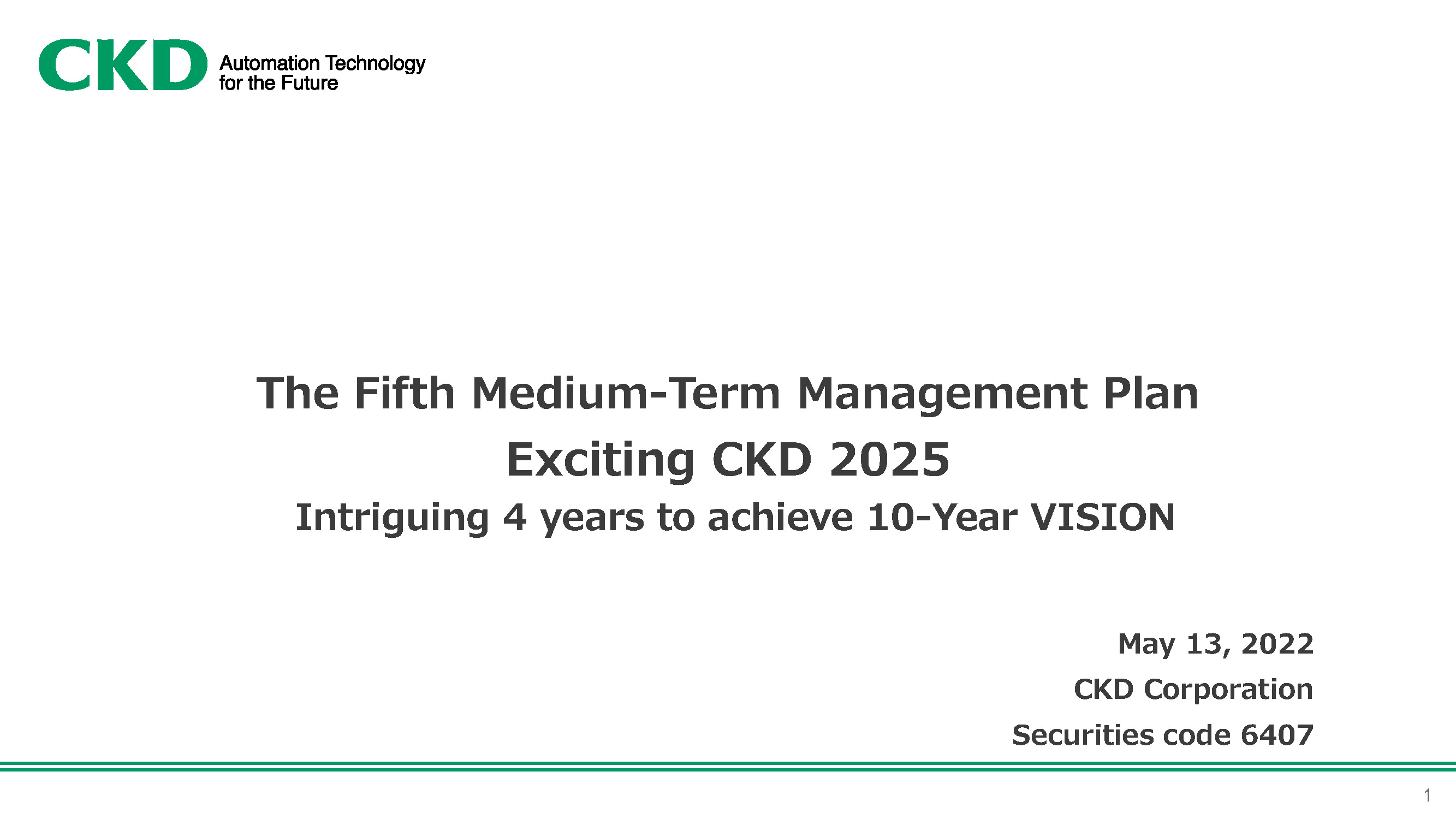 CKD Automation Technology for the Future

The Fifth Medium-Term Management Plan
Exciting CKD 2025
Intriguing 4 years to achieve 10-Year VISION

May 13, 2022
CKD Corporation
Securities code 6407

1